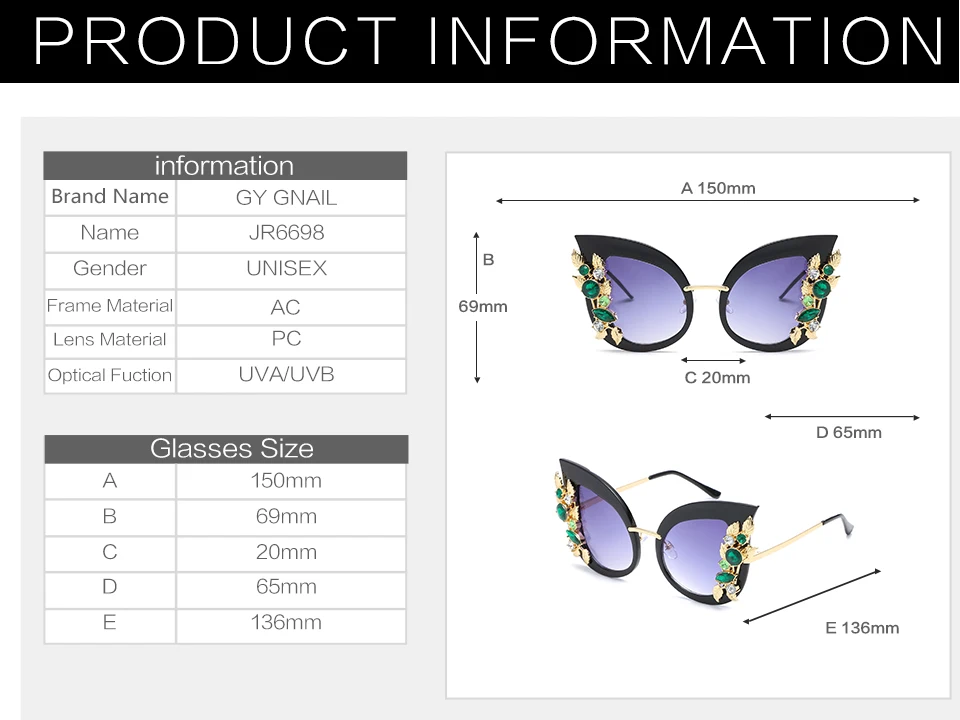 PRODUCT INFORMATION

| information | |
|---|---|
| Brand Name | GY GNAIL |
| Name | JR6698 |
| Gender | UNISEX |
| Frame Material | AC |
| Lens Material | PC |
| Optical Fuction | UVA/UVB |

| Glasses Size | |
|---|---|
| A | 150mm |
| B | 69mm |
| C | 20mm |
| D | 65mm |
| E | 136mm |

A 150mm

B

69mm

C 20mm

D 65mm

E 136mm